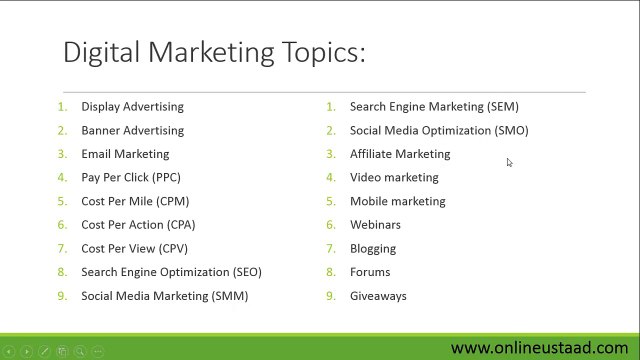 Digital Marketing Topics:

1. Display Advertising
2. Banner Advertising
3. Email Marketing
4. Pay Per Click (PPC)
5. Cost Per Mile (CPM)
6. Cost Per Action (CPA)
7. Cost Per View (CPV)
8. Search Engine Optimization (SEO)
9. Social Media Marketing (SMM)

1. Search Engine Marketing (SEM)
2. Social Media Optimization (SMO)
3. Affiliate Marketing
4. Video marketing
5. Mobile marketing
6. Webinars
7. Blogging
8. Forums
9. Giveaways

www.onlineustaad.com